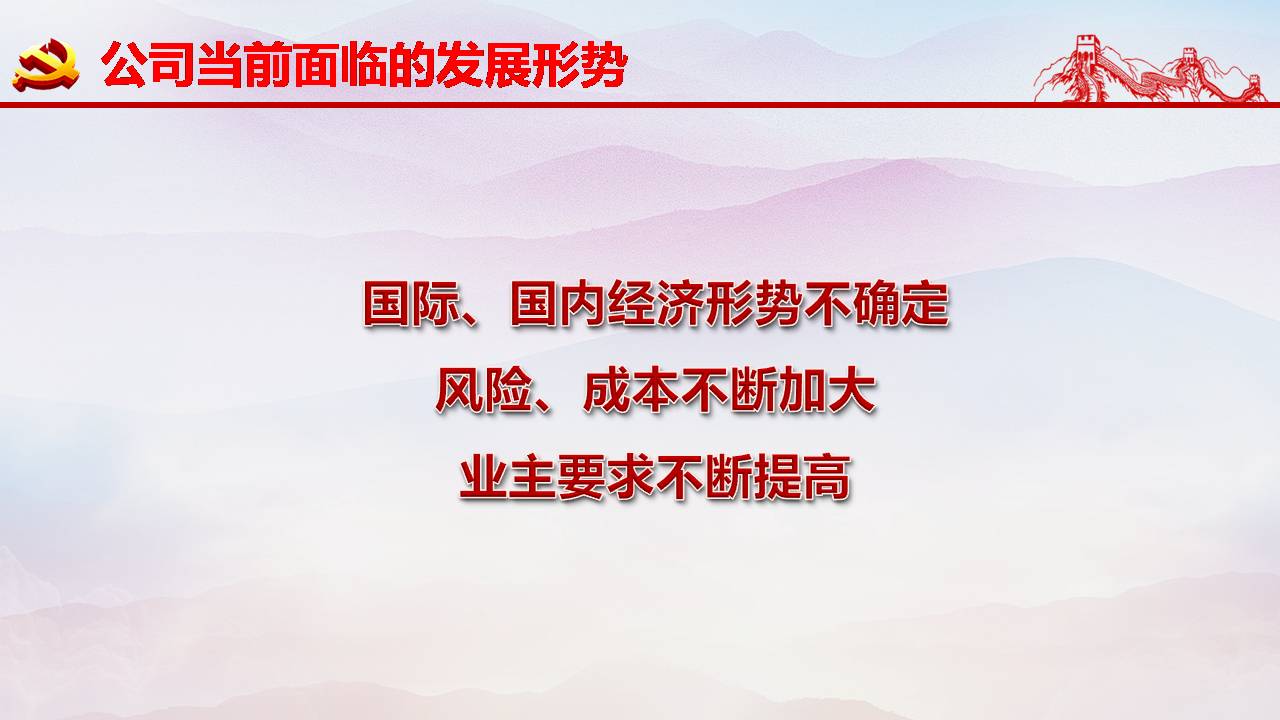 公司当前面临的发展形势

国际、国内经济形势不确定

风险、成本不断加大

业主要求不断提高